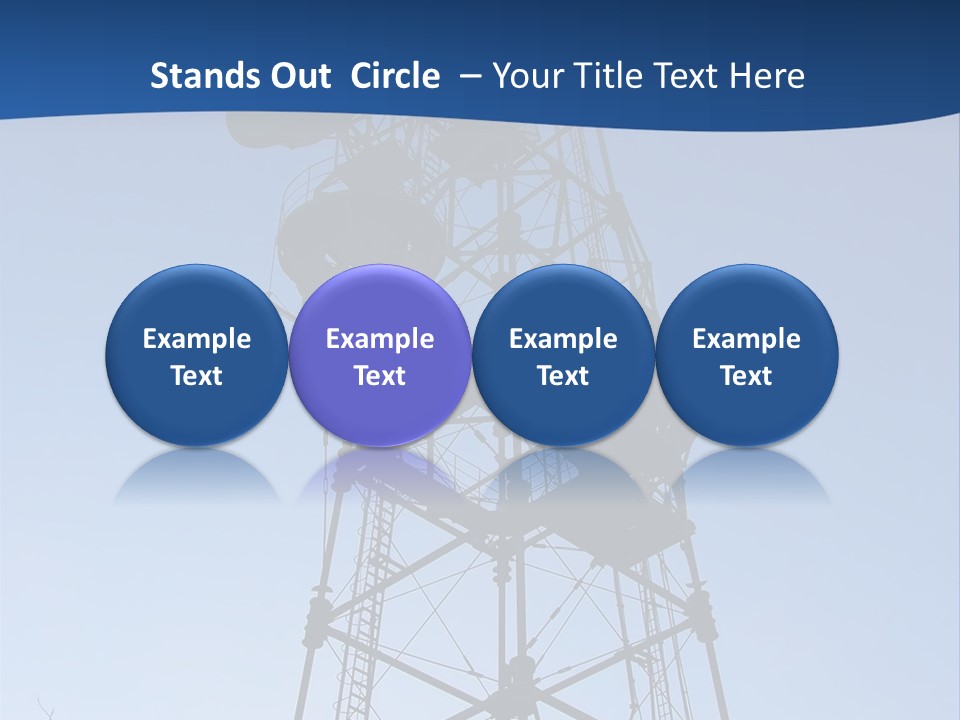 Stands Out Circle – Your Title Text Here

Example Text

Example Text

Example Text

Example Text